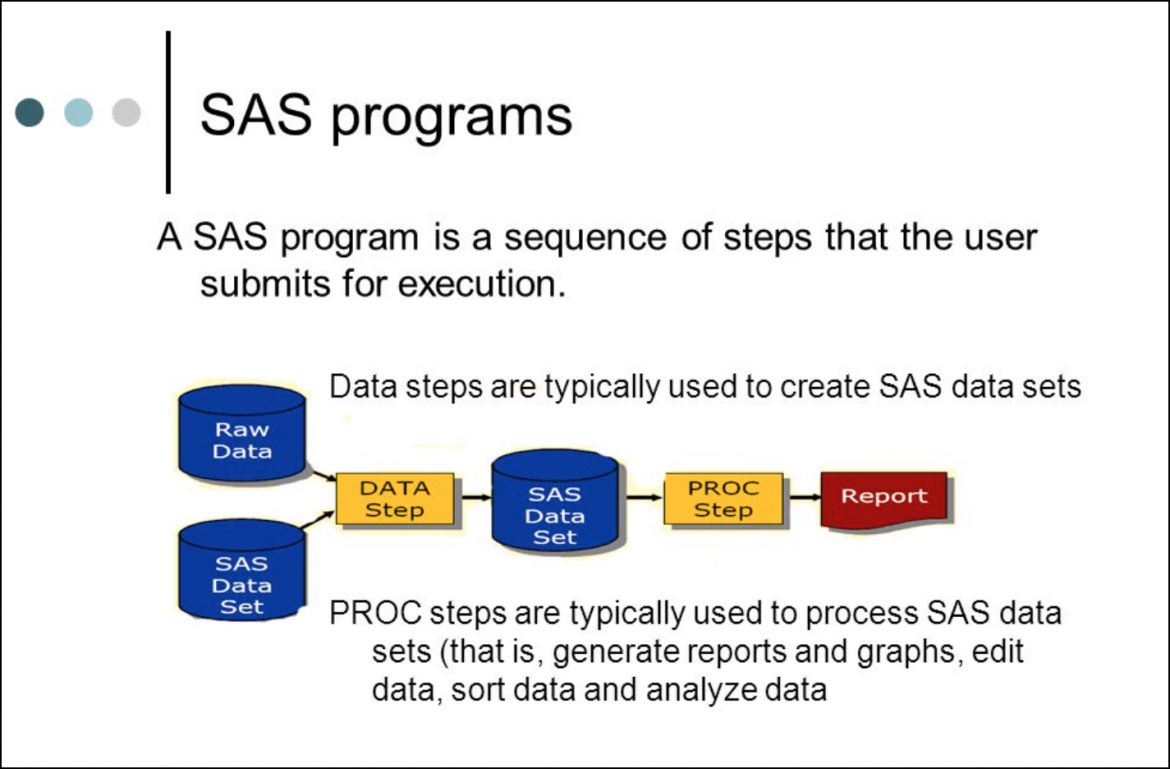 SAS programs

A SAS program is a sequence of steps that the user submits for execution.

Data steps are typically used to create SAS data sets

Raw Data

SAS Data Set

DATA Step

SAS Data Set

PROC Step

Report

PROC steps are typically used to process SAS data sets (that is, generate reports and graphs, edit data, sort data and analyze data